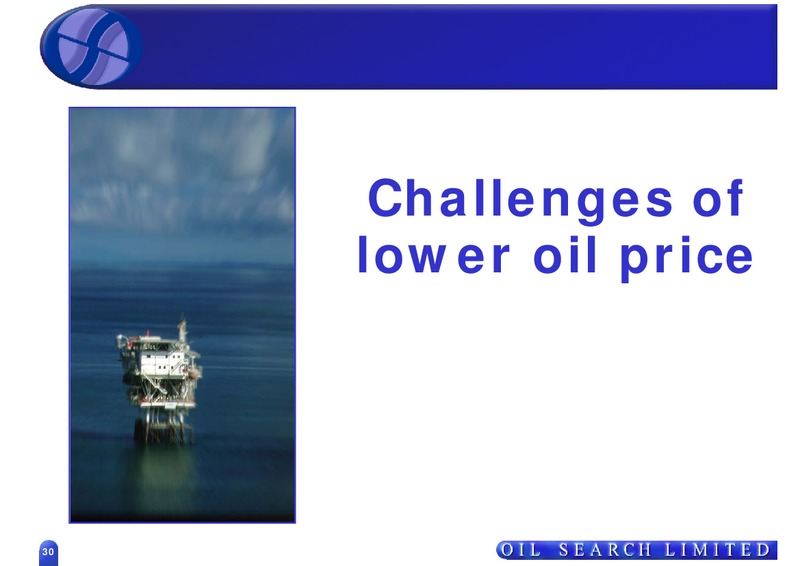 Challenges of lower oil price

30

OIL SEARCH LIMITED